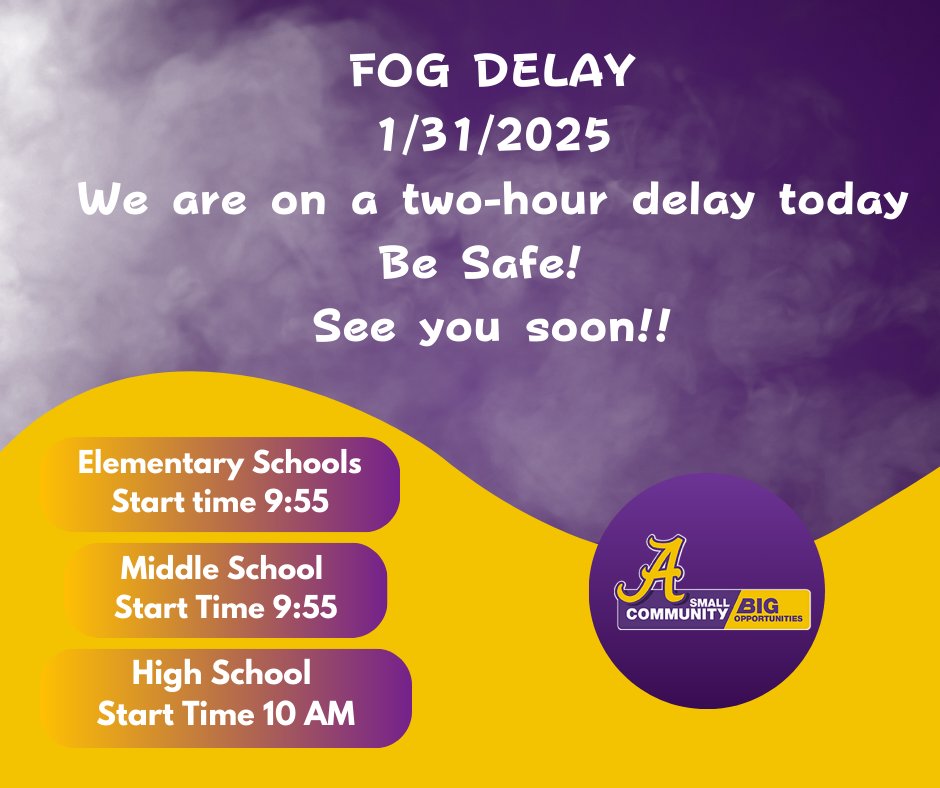 FOG DELAY
1/31/2025
We are on a two-hour delay today
Be Safe!
See you soon!!

Elementary Schools
Start time 9:55

Middle School
Start Time 9:55

High School
Start Time 10 AM

A
SMALL COMMUNITY BIG OPPORTUNITIES